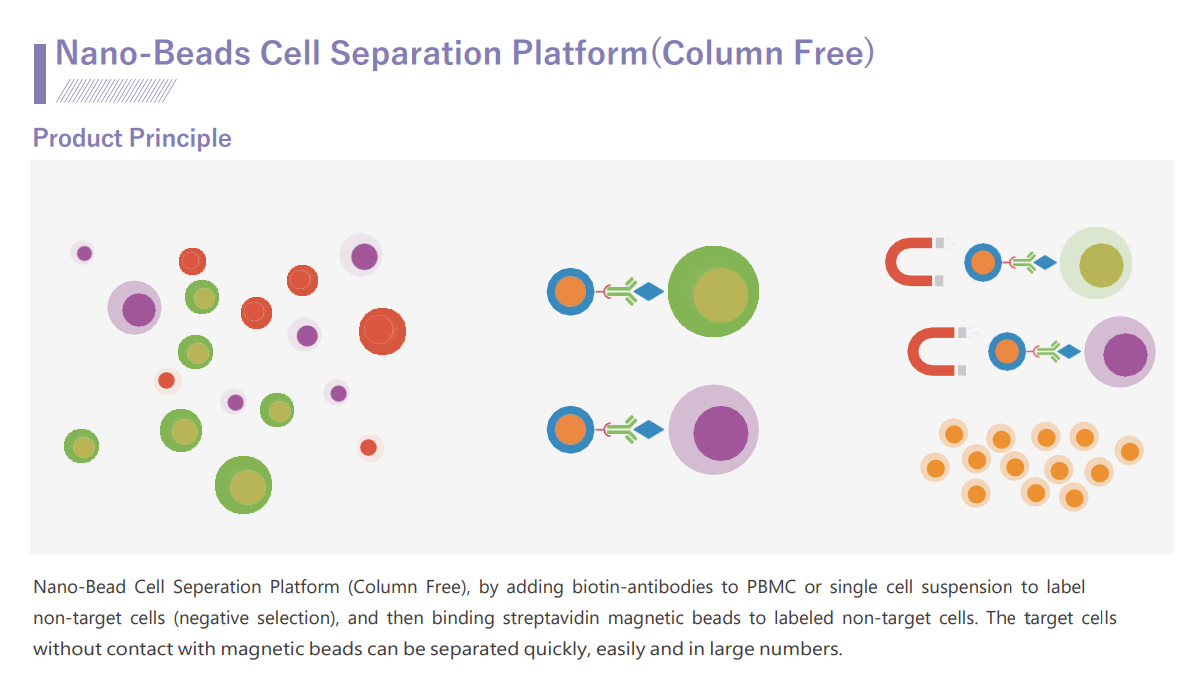 Nano-Beads Cell Separation Platform(Column Free)

Product Principle

Nano-Bead Cell Seperation Platform (Column Free), by adding biotin-antibodies to PBMC or single cell suspension to label non-target cells (negative selection), and then binding streptavidin magnetic beads to labeled non-target cells. The target cells without contact with magnetic beads can be separated quickly, easily and in large numbers.